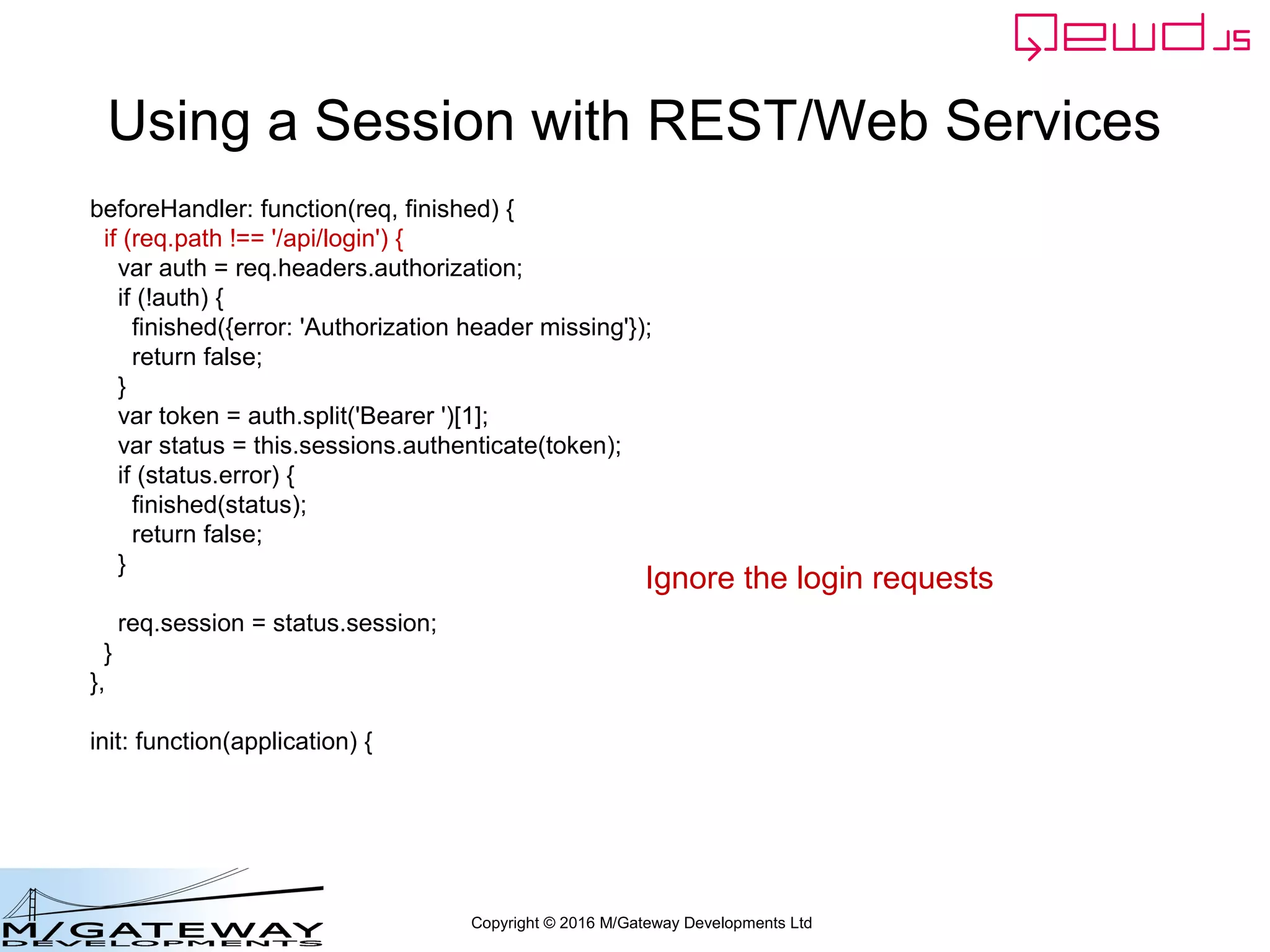 QEWD.JS

Using a Session with REST/Web Services

beforeHandler: function(req, finished) {
  if (req.path !== '/api/login') {
    var auth = req.headers.authorization;
    if (!auth) {
      finished({error: 'Authorization header missing'});
      return false;
    }
    var token = auth.split('Bearer ')[1];
    var status = this.sessions.authenticate(token);
    if (status.error) {
      finished(status);
      return false;
    }

    req.session = status.session;
  }
},

init: function(application) {

Ignore the login requests

M/GATEWAY DEVELOPMENTS

Copyright © 2016 M/Gateway Developments Ltd